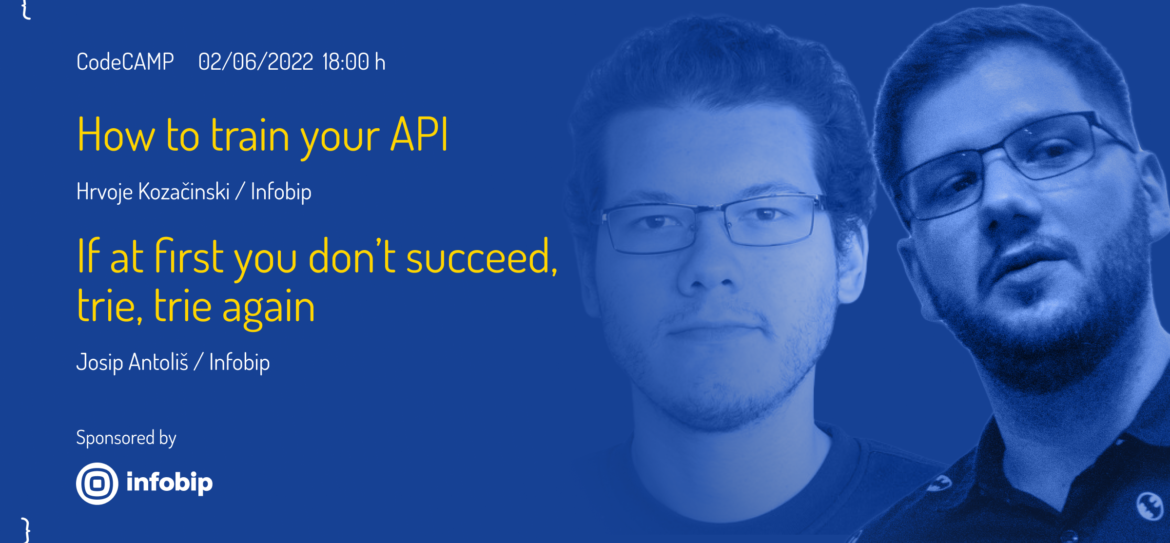 {

CodeCAMP 02/06/2022 18:00 h

How to train your API

Hrvoje Kozačinski / Infobip

If at first you don't succeed, trie, trie again

Josip Antoliš / Infobip

Sponsored by

infobip

}